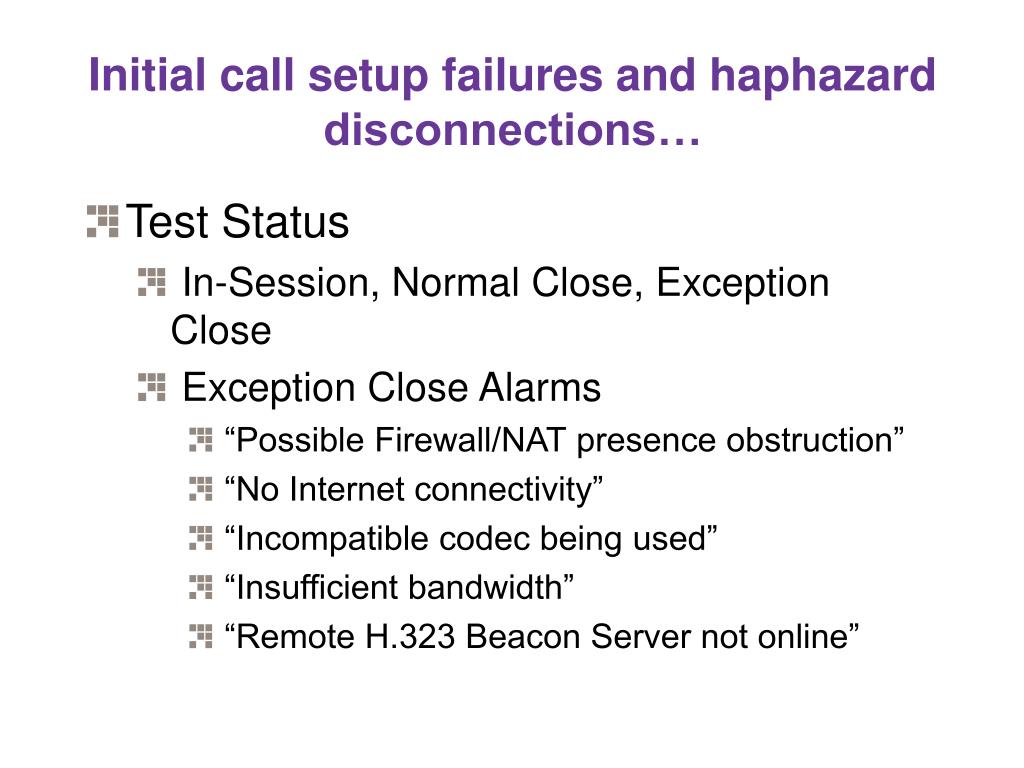 Initial call setup failures and haphazard disconnections…

Test Status

In-Session, Normal Close, Exception Close

Exception Close Alarms

“Possible Firewall/NAT presence obstruction”

“No Internet connectivity”

“Incompatible codec being used”

“Insufficient bandwidth”

“Remote H.323 Beacon Server not online”